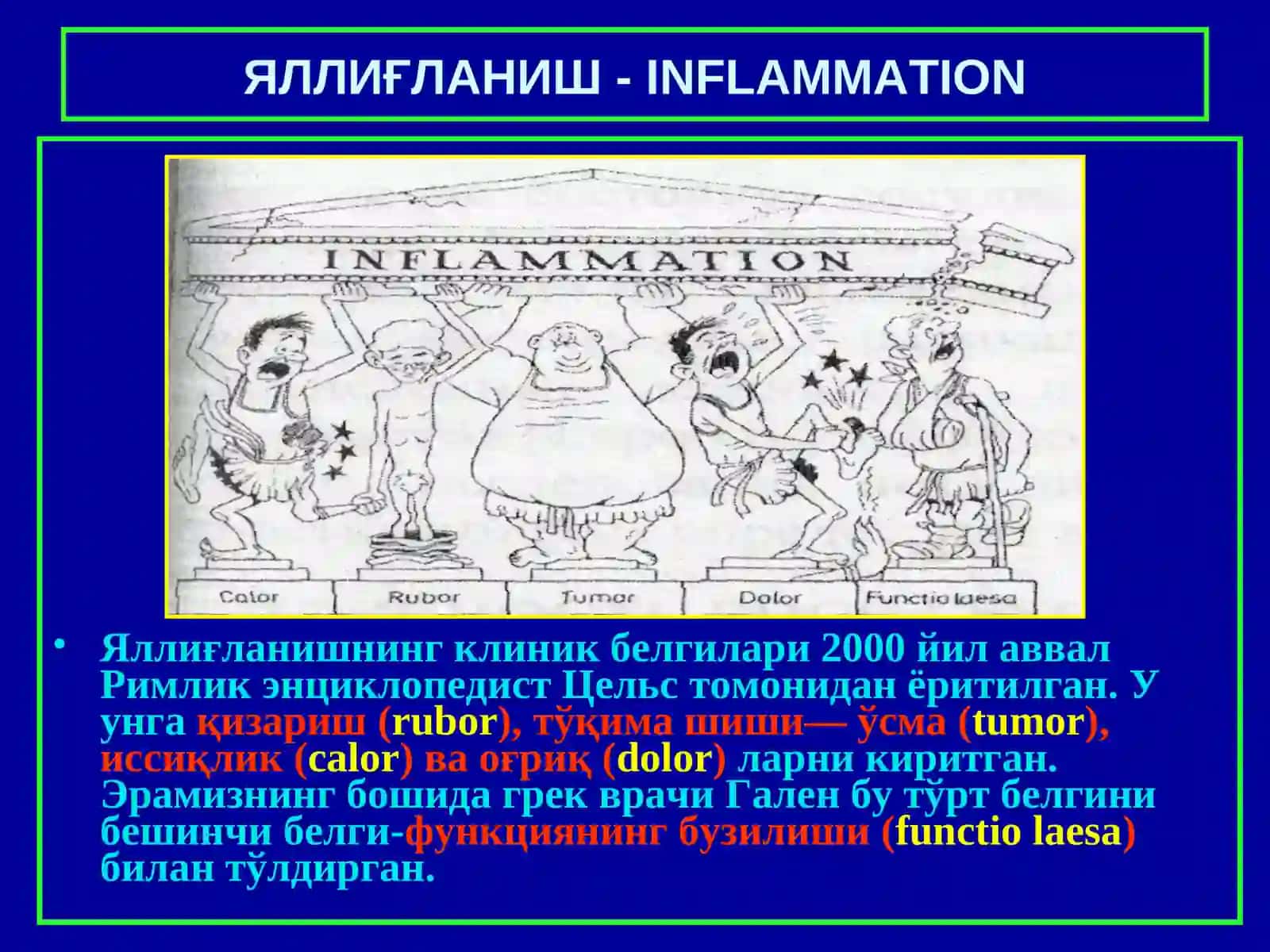 ЯЛЛИҒЛАНИШ - INFLAMMATION

INFLAMMATION

Calor

Rubor

Tumor

Dolor

Functio laesa

• Яллиғланишнинг клиник белгилари 2000 йил аввал Римлик энциклопедист Цельс томонидан ёритилган. У унга қизариш (rubor), тўқима шиши— ўсма (tumor), иссиқлик (calor) ва оғриқ (dolor) ларни киритган. Эрамизнинг бошида грек врачи Гален бу тўрт белгини бешинчи белги-функциянинг бузилиши (functio laesa) билан тўлдирган.